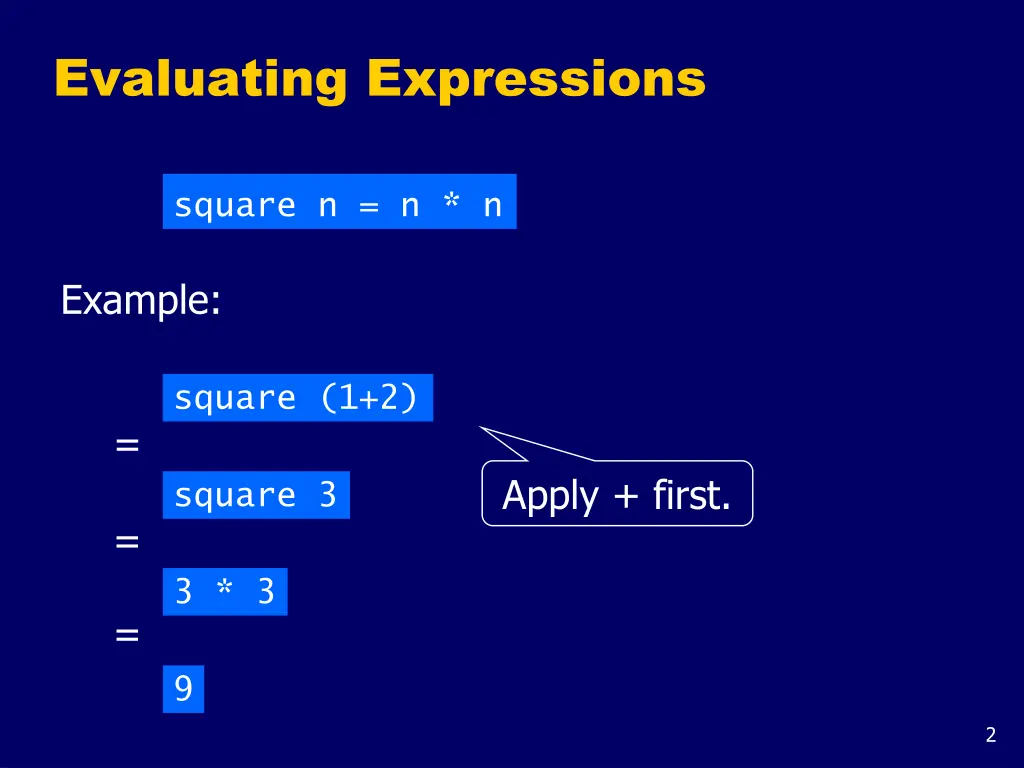 Evaluating Expressions

square n = n * n

Example:

square (1+2)

=

square 3

Apply + first.

=

3 * 3

=

9

2